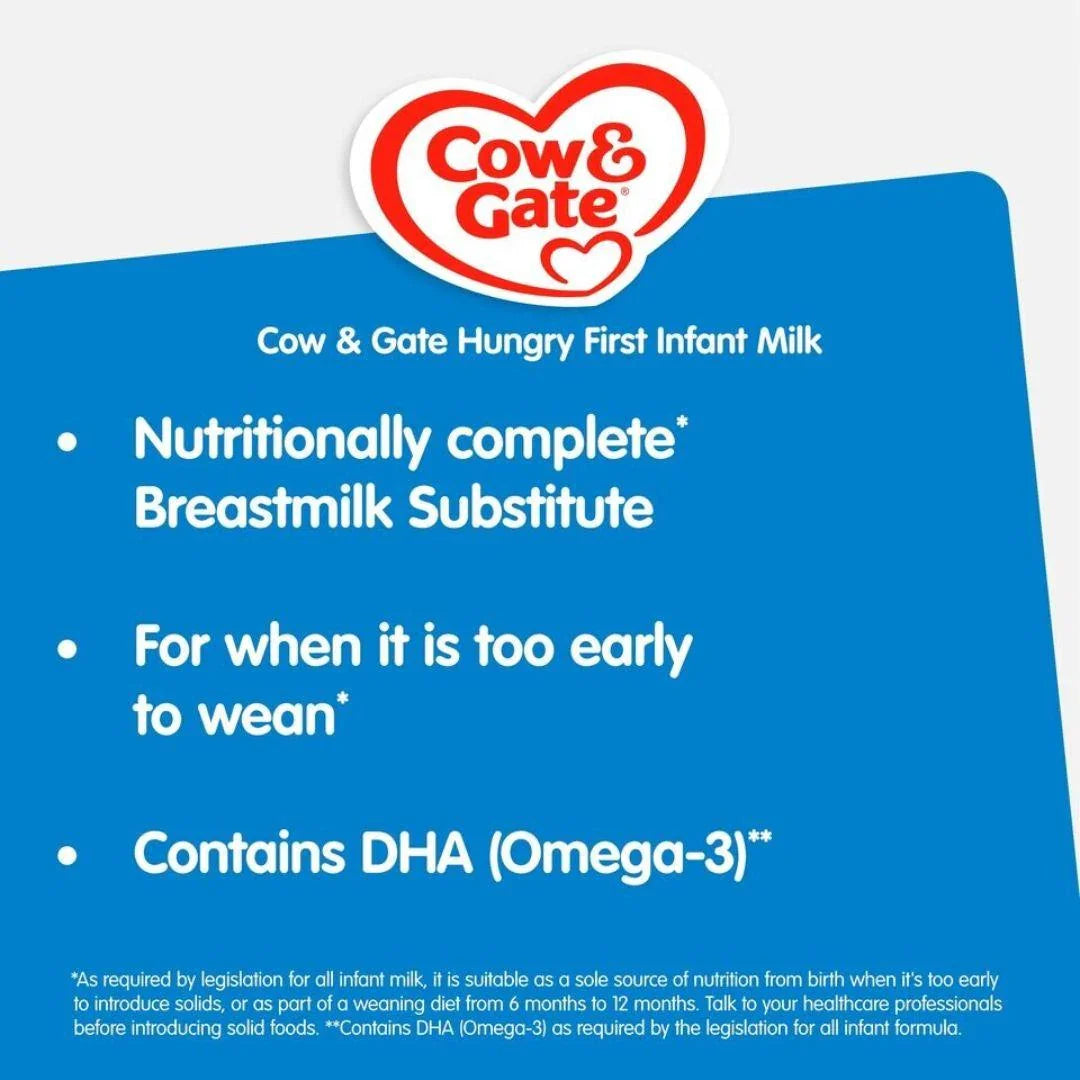 Cow & Gate®

Cow & Gate Hungry First Infant Milk

• Nutritionally complete* Breastmilk Substitute

• For when it is too early to wean*

• Contains DHA (Omega-3)**

*As required by legislation for all infant milk, it is suitable as a sole source of nutrition from birth when it's too early to introduce solids, or as part of a weaning diet from 6 months to 12 months. Talk to your healthcare professionals before introducing solid foods. **Contains DHA (Omega-3) as required by the legislation for all infant formula.